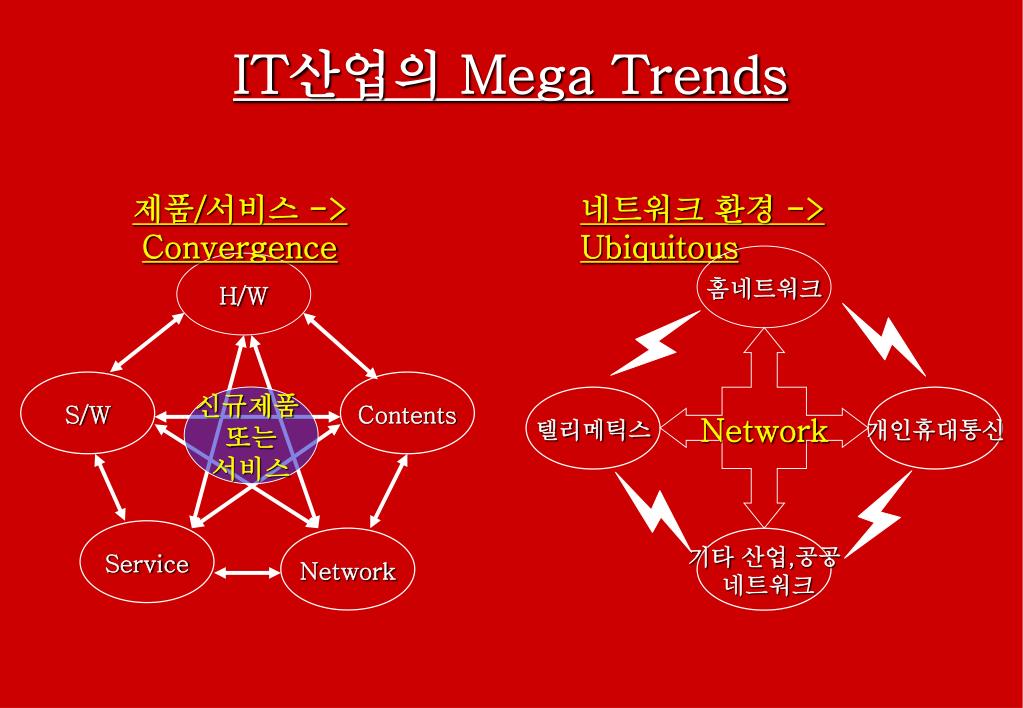 IT산업의 Mega Trends

제품/서비스 ->
Convergence

H/W

S/W

신규제품
또는
서비스

Contents

Service

Network

네트워크 환경 ->
Ubiquitous

홈네트워크

텔리메틱스

Network

개인휴대통신

기타 산업,공공
네트워크